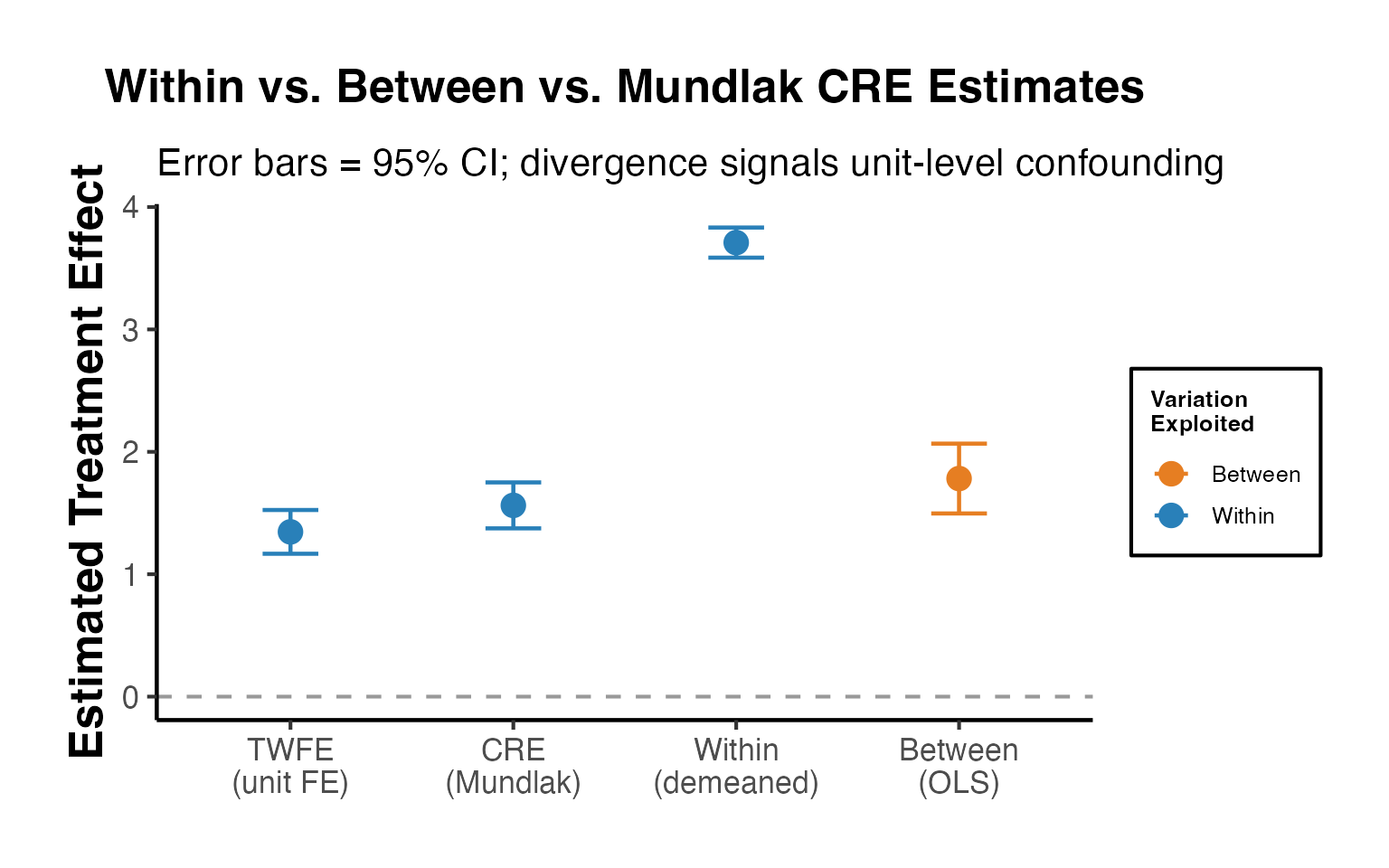 Within vs. Between vs. Mundlak CRE Estimates

Error bars = 95% CI; divergence signals unit-level confounding

Estimated Treatment Effect

4
3
2
1
0

TWFE
(unit FE)

CRE
(Mundlak)

Within
(demeaned)

Between
(OLS)

Variation
Exploited

Between
Within